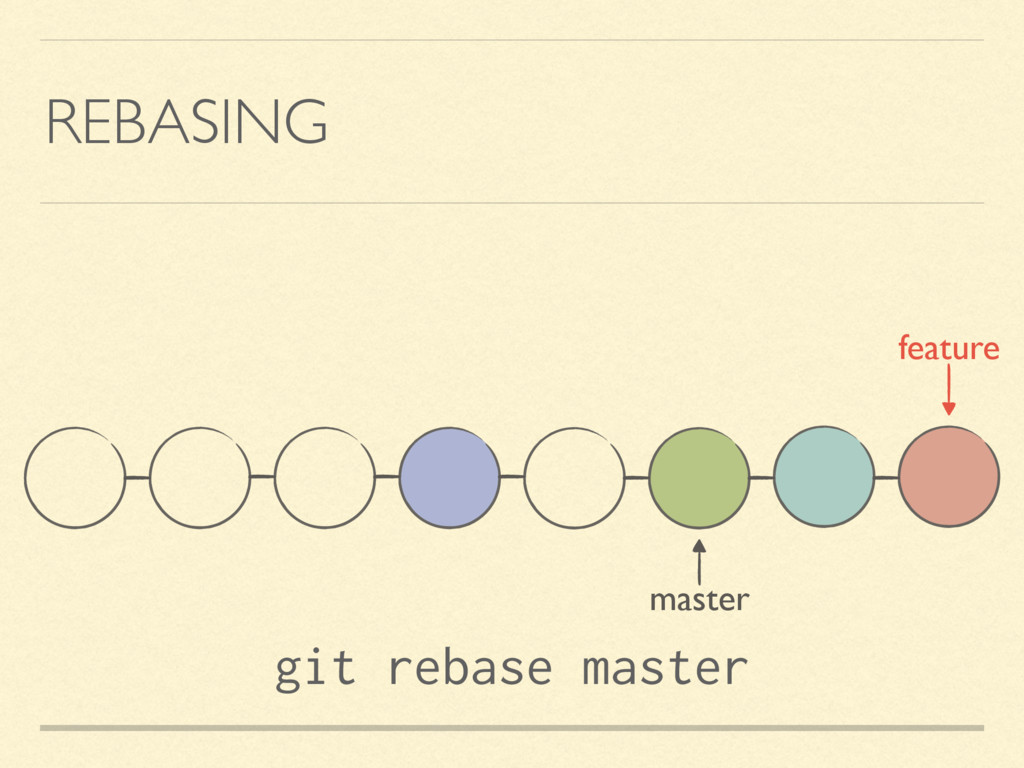 REBASING

feature

master

git rebase master